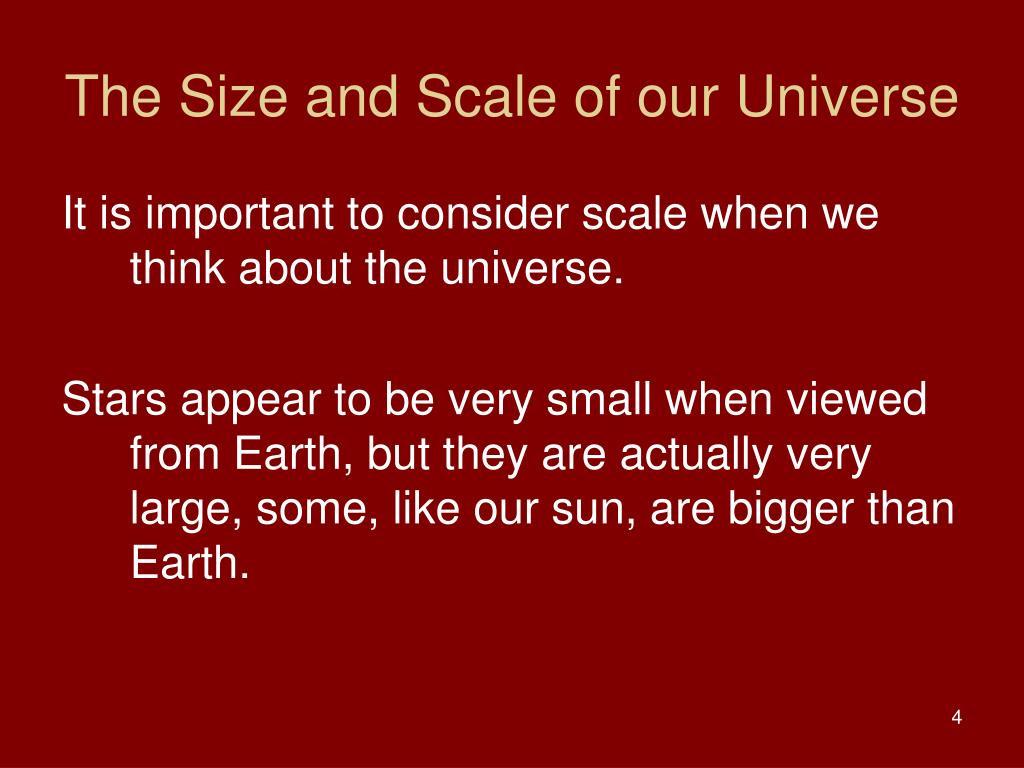 The Size and Scale of our Universe

It is important to consider scale when we think about the universe.

Stars appear to be very small when viewed from Earth, but they are actually very large, some, like our sun, are bigger than Earth.

4